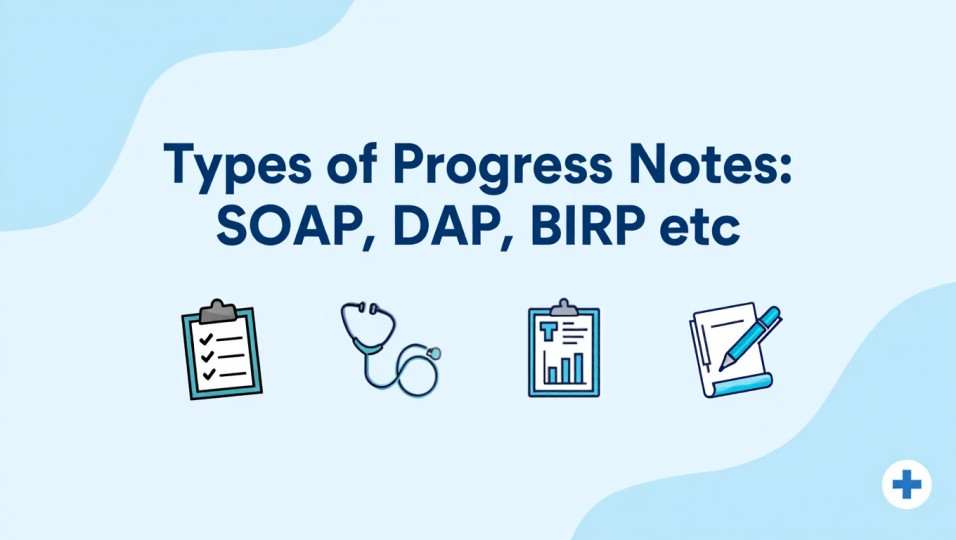 Types of Progress Notes: SOAP, DAP, BIRP etc